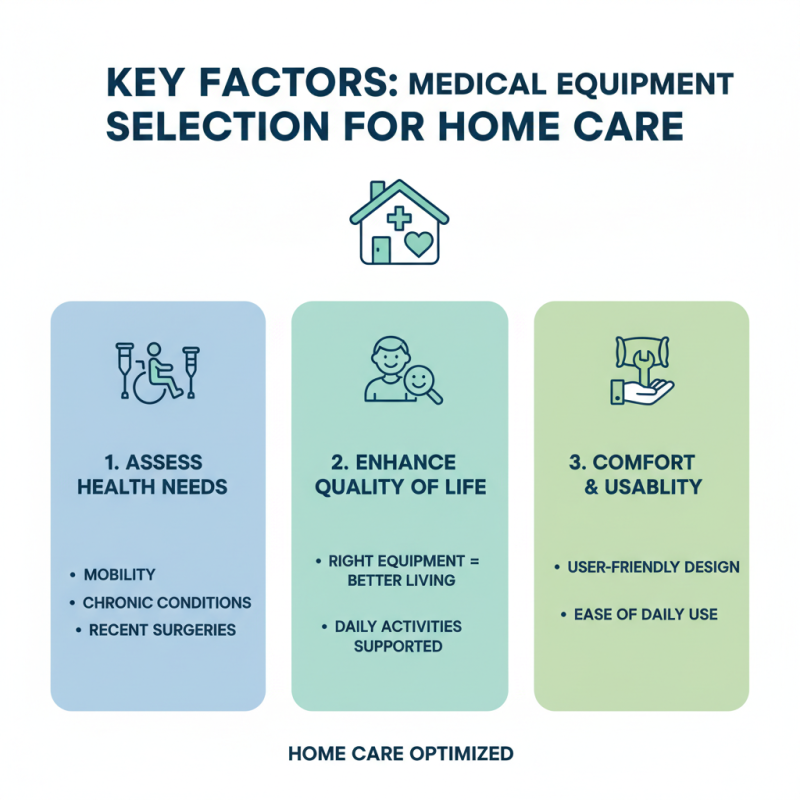 KEY FACTORS: MEDICAL EQUIPMENT SELECTION FOR HOME CARE

1. ASSESS HEALTH NEEDS

• MOBILITY
• CHRONIC CONDITIONS
• RECENT SURGERIES

2. ENHANCE QUALITY OF LIFE

• RIGHT EQUIPMENT = BETTER LIVING
• DAILY ACTIVITIES SUPPORTED

3. COMFORT & USABLITY

• USER-FRIENDLY DESIGN
• EASE OF DAILY USE

HOME CARE OPTIMIZED